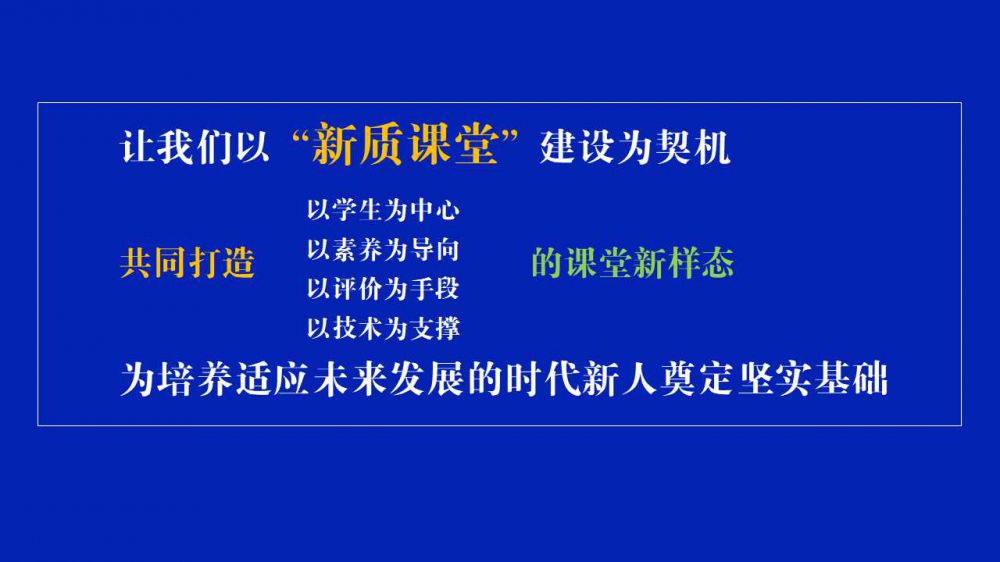 让我们以“新质课堂”建设为契机

共同打造

以学生为中心
以素养为导向
以评价为手段
以技术为支撑

的课堂新样态

为培养适应未来发展的时代新人奠定坚实基础